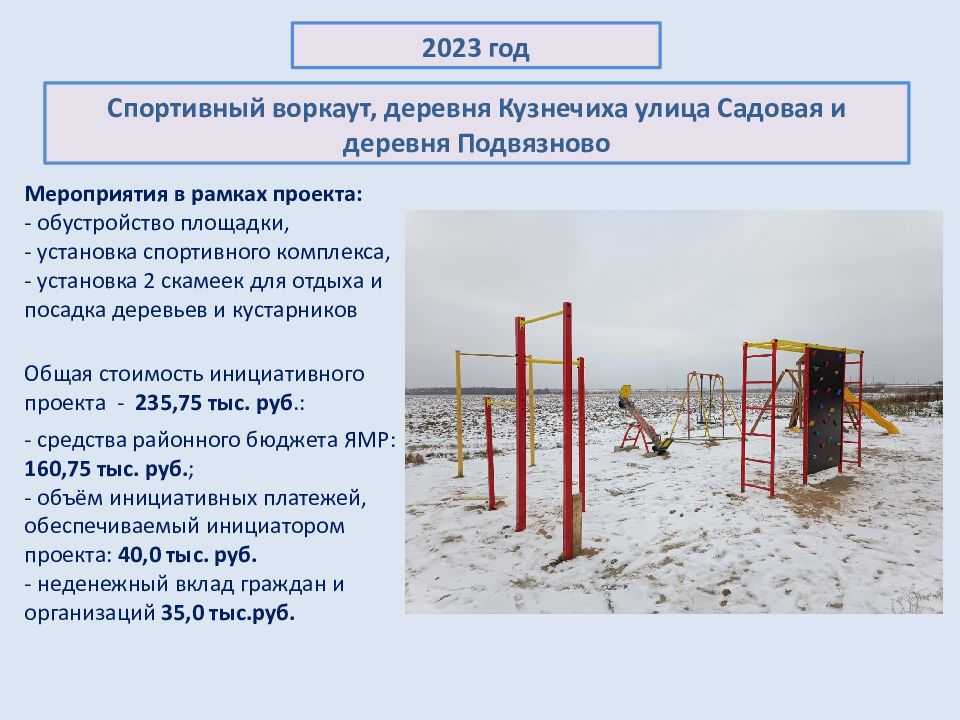 2023 год

Спортивный воркаут, деревня Кузнечиха улица Садовая и деревня Подвязново

Мероприятия в рамках проекта:
- обустройство площадки,
- установка спортивного комплекса,
- установка 2 скамеек для отдыха и посадка деревьев и кустарников

Общая стоимость инициативного проекта - 235,75 тыс. руб.:

- средства районного бюджета ЯМР: 160,75 тыс. руб.;
- объём инициативных платежей, обеспечиваемый инициатором проекта: 40,0 тыс. руб.
- неденежный вклад граждан и организаций 35,0 тыс.руб.